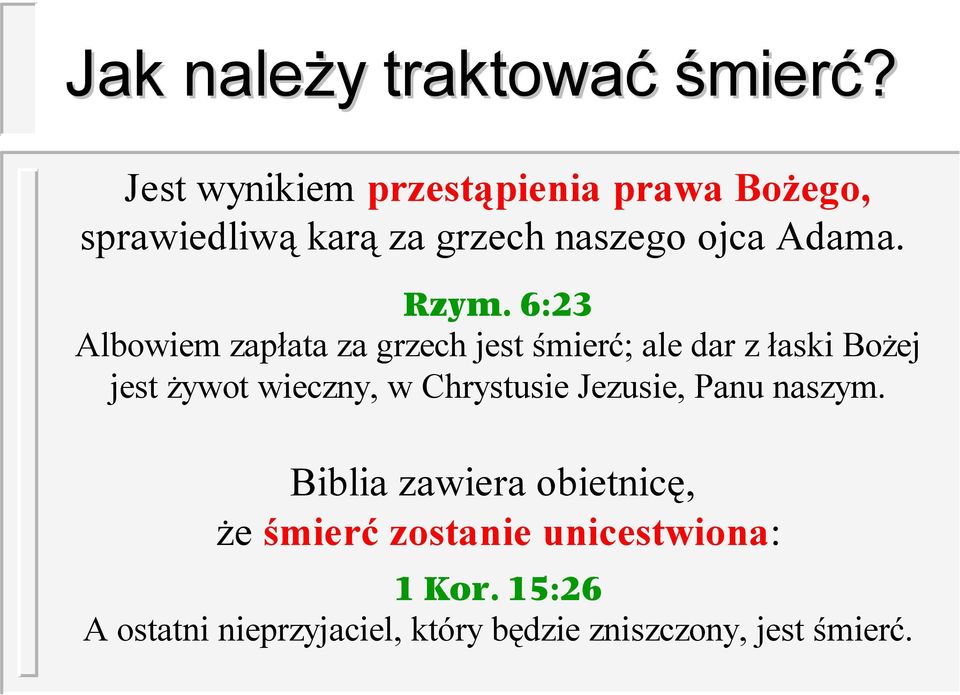 Jak należy traktować śmierć?

Jest wynikiem przestąpienia prawa Bożego, sprawiedliwą karą za grzech naszego ojca Adama.

Rzym. 6:23
Albowiem zapłata za grzech jest śmierć; ale dar z łaski Bożej jest żywot wieczny, w Chrystusie Jezusie, Panu naszym.

Biblia zawiera obietnicę, że śmierć zostanie unicestwiona:

1 Kor. 15:26
A ostatni nieprzyjaciel, który będzie zniszczony, jest śmierć.